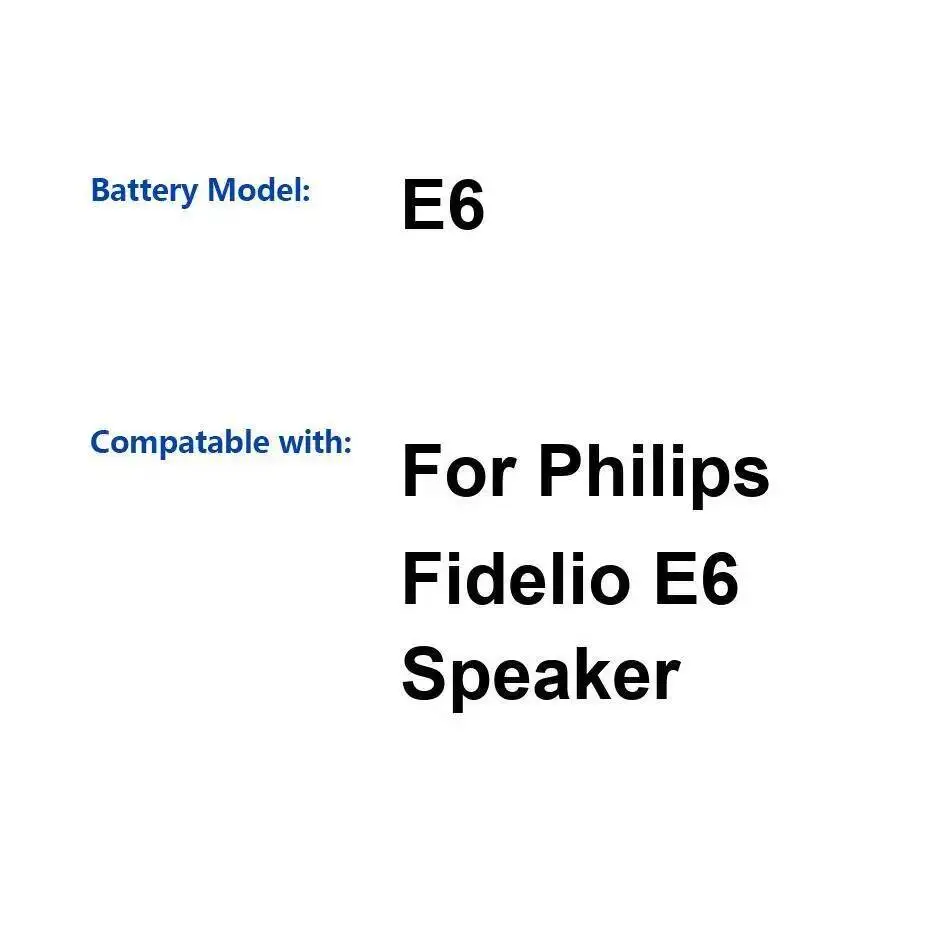 Battery Model: E6

Compatable with: For Philips Fidelio E6 Speaker